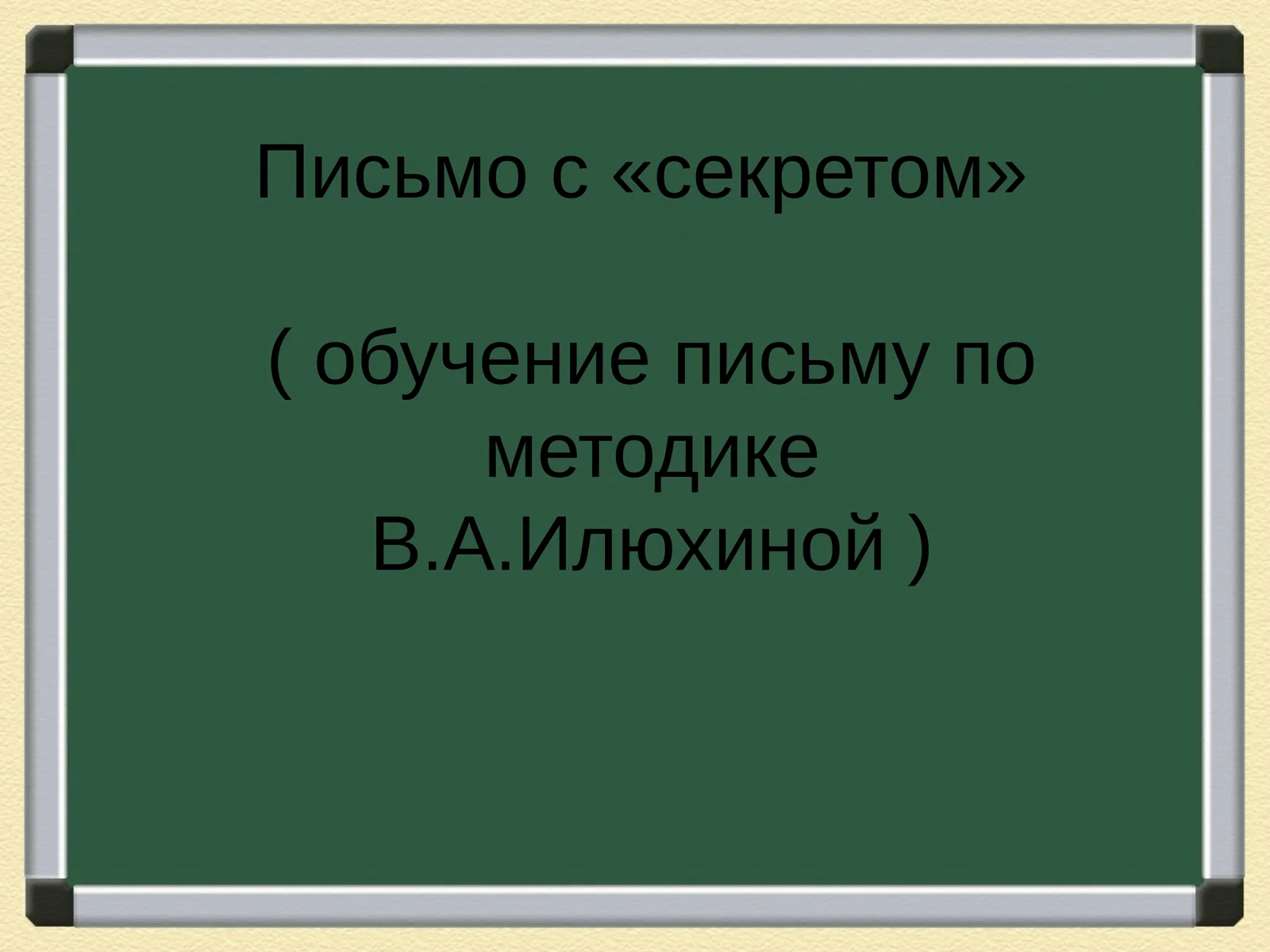 Письмо с «секретом»

( обучение письму по методике В.А.Илюхиной )